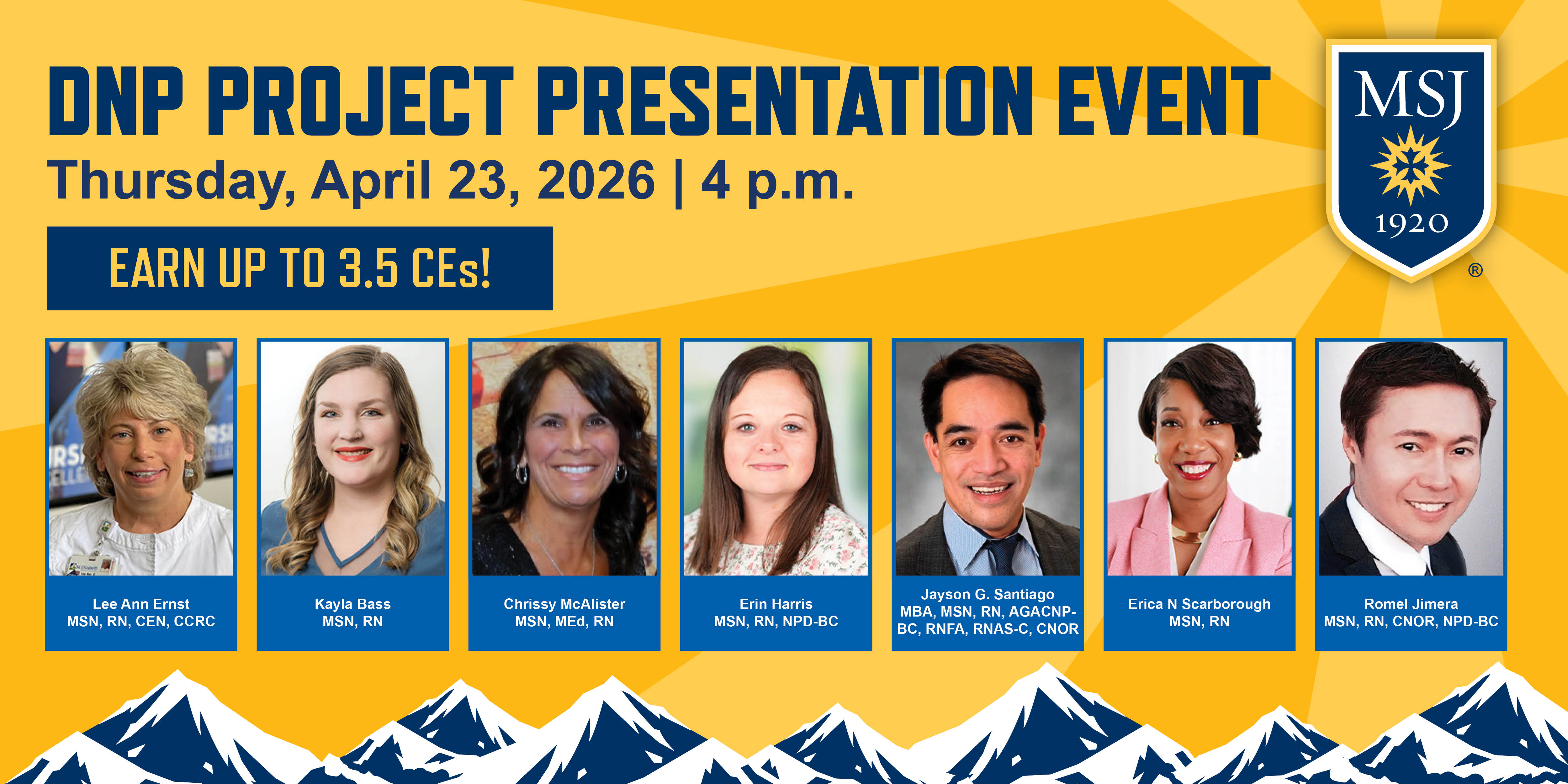 DNP PROJECT PRESENTATION EVENT
Thursday, April 23, 2026 | 4 p.m.

EARN UP TO 3.5 CEs!

MSJ
1920
®

Lee Ann Ernst
MSN, RN, CEN, CCRC

Kayla Bass
MSN, RN

Chrissy McAlister
MSN, MEd, RN

Erin Harris
MSN, RN, NPD-BC

Jayson G. Santiago
MBA, MSN, RN, AGACNP-BC, RNFA, RNAS-C, CNOR

Erica N Scarborough
MSN, RN

Romel Jimera
MSN, RN, CNOR, NPD-BC